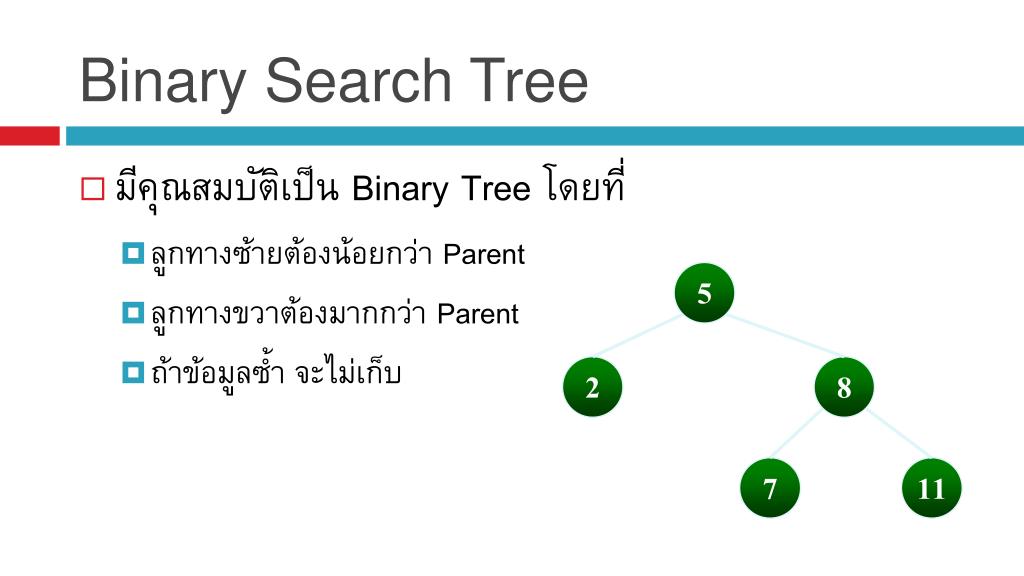 Binary Search Tree

มีคุณสมบัติเป็น Binary Tree โดยที่

ลูกทางซ้ายต้องน้อยกว่า Parent

ลูกทางขวาต้องมากกว่า Parent

ถ้าข้อมูลซ้ำ จะไม่เก็บ

5

2

8

7

11